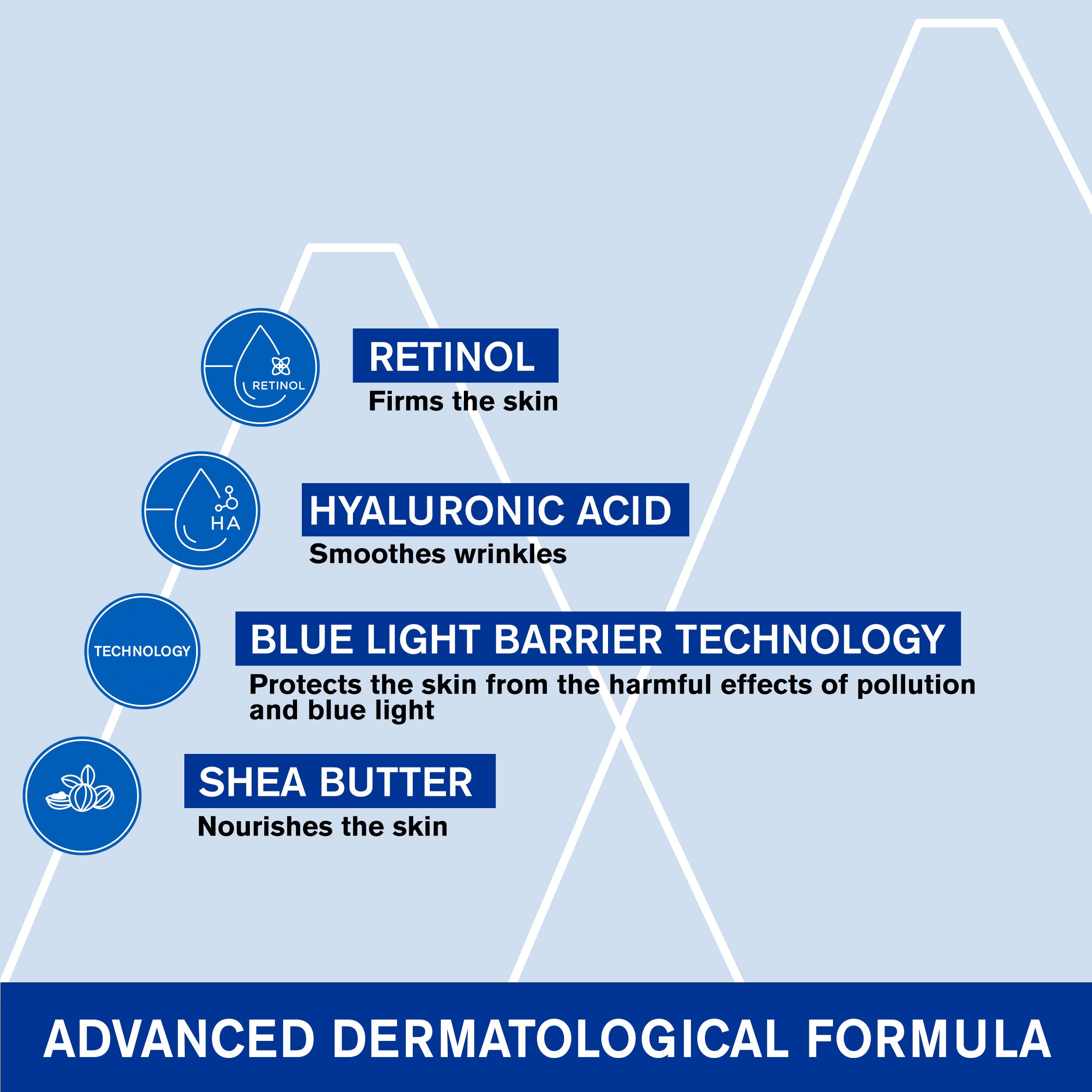 RETINOL

RETINOL
Firms the skin

HA

HYALURONIC ACID
Smoothes wrinkles

TECHNOLOGY

BLUE LIGHT BARRIER TECHNOLOGY
Protects the skin from the harmful effects of pollution and blue light

SHEA BUTTER
Nourishes the skin

ADVANCED DERMATOLOGICAL FORMULA